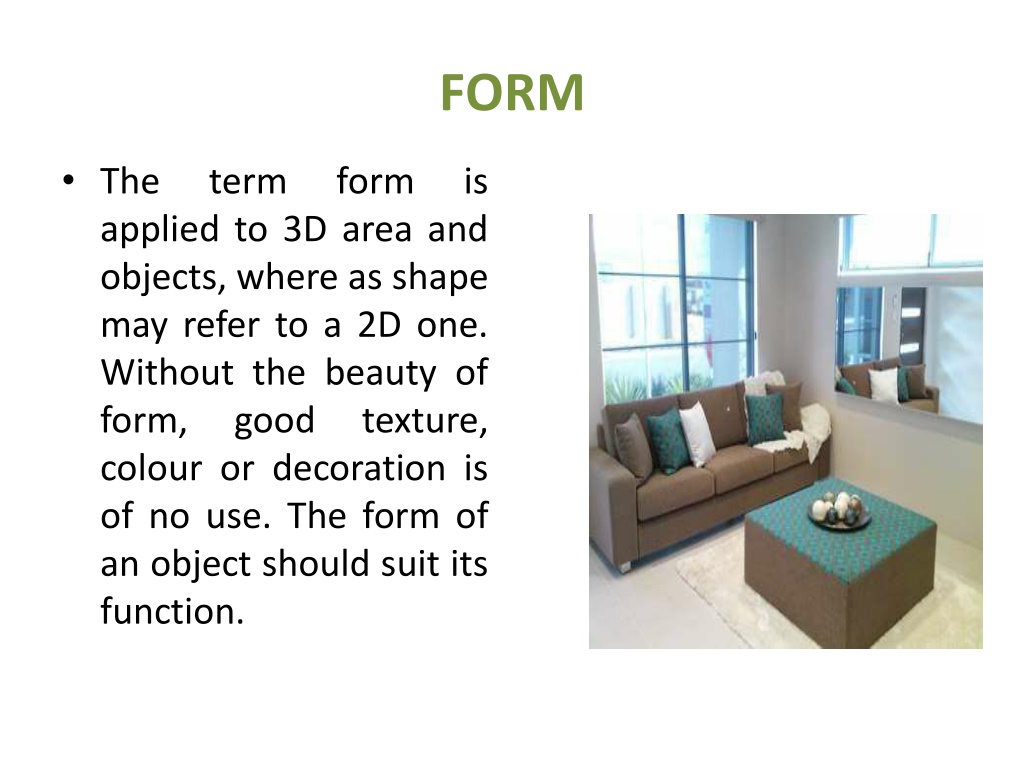 FORM

• The term form is applied to 3D area and objects, where as shape may refer to a 2D one. Without the beauty of form, good texture, colour or decoration is of no use. The form of an object should suit its function.